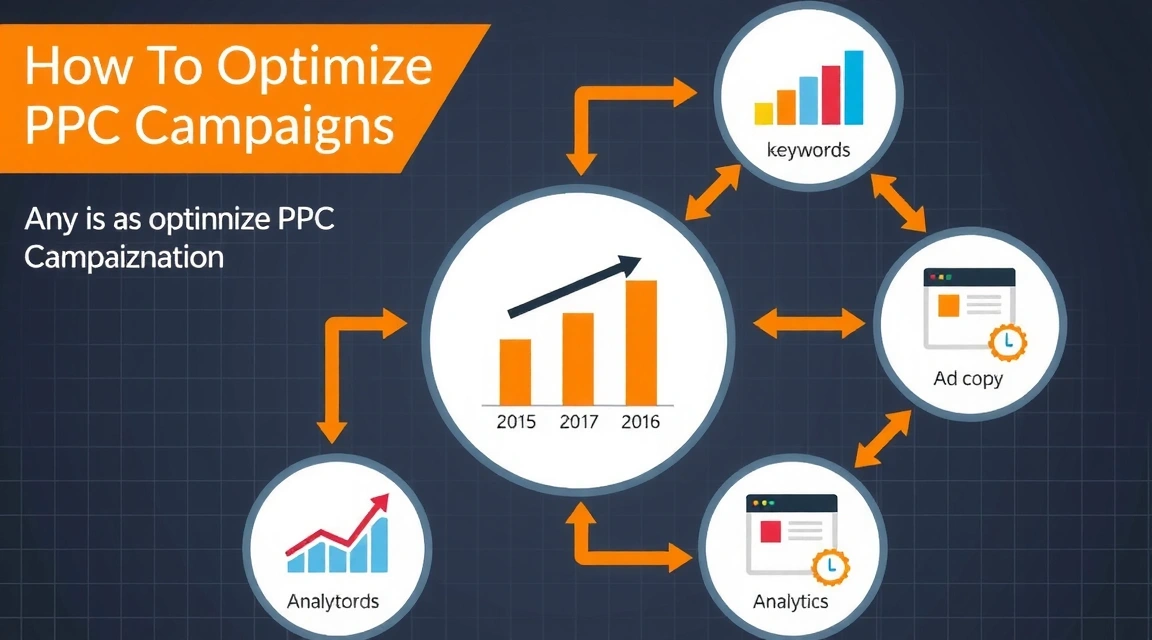 How To Optimize PPC Campaigns

Any is as optinnize PPC Campaiznation

keywords

2015 2017 2016

Ad copy

Analytords

Analytics